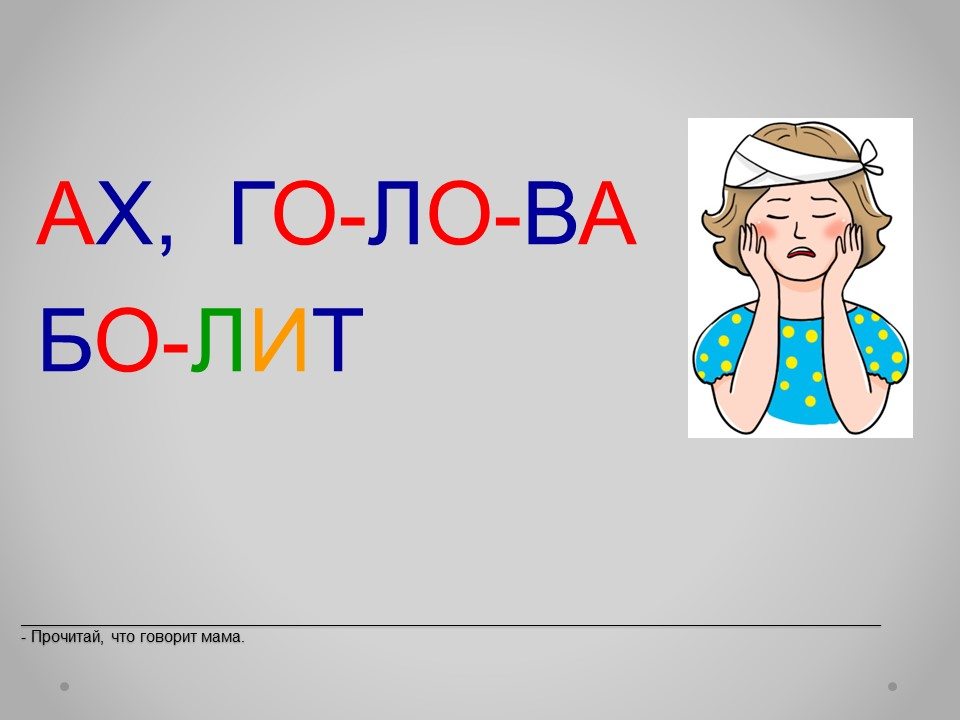 АХ, ГО-ЛО-ВА
БО-ЛИТ

- Прочитай, что говорит мама.